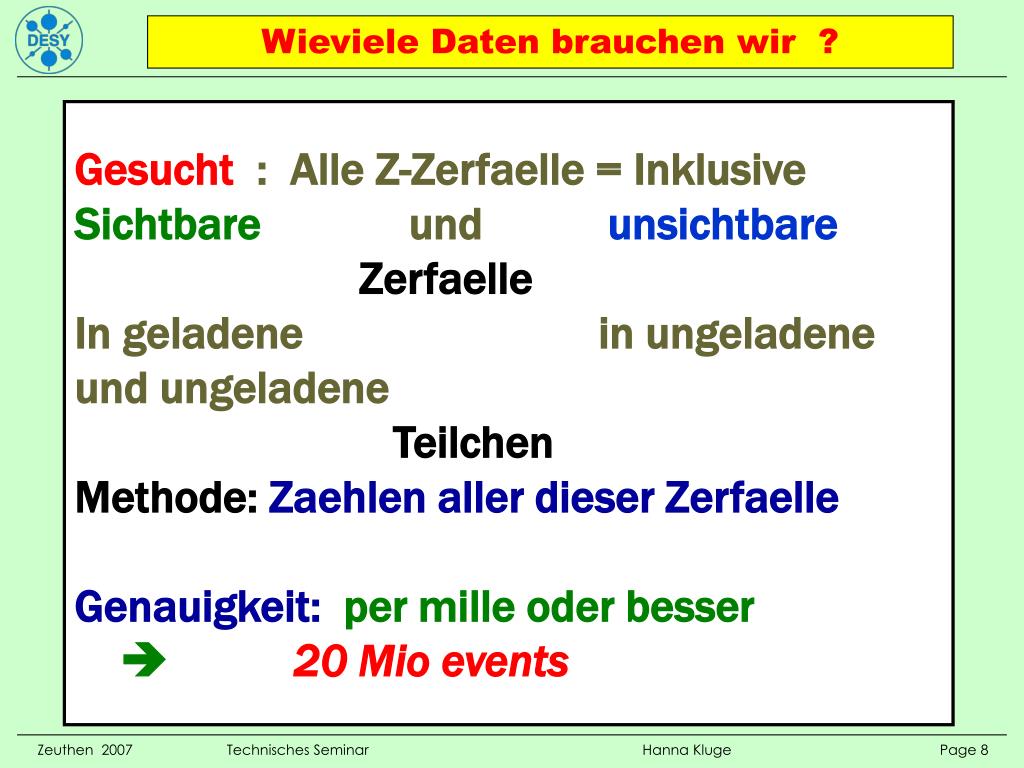 DESY

Wieviele Daten brauchen wir ?

Gesucht : Alle Z-Zerfaelle = Inklusive
Sichtbare und unsichtbare
Zerfaelle
In geladene in ungeladene
und ungeladene
Teilchen
Methode: Zaehlen aller dieser Zerfaelle

Genauigkeit: per mille oder besser
➔ 20 Mio events

Zeuthen 2007 Technisches Seminar Hanna Kluge Page 8